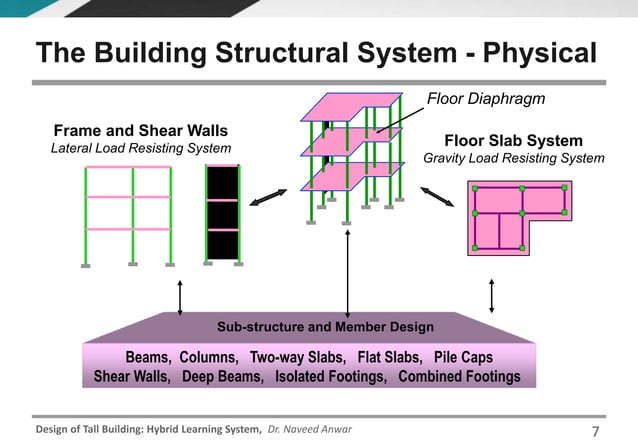 The Building Structural System - Physical

Floor Diaphragm

Frame and Shear Walls
Lateral Load Resisting System

Floor Slab System
Gravity Load Resisting System

Sub-structure and Member Design

Beams, Columns, Two-way Slabs, Flat Slabs, Pile Caps
Shear Walls, Deep Beams, Isolated Footings, Combined Footings

Design of Tall Building: Hybrid Learning System, Dr. Naveed Anwar

7